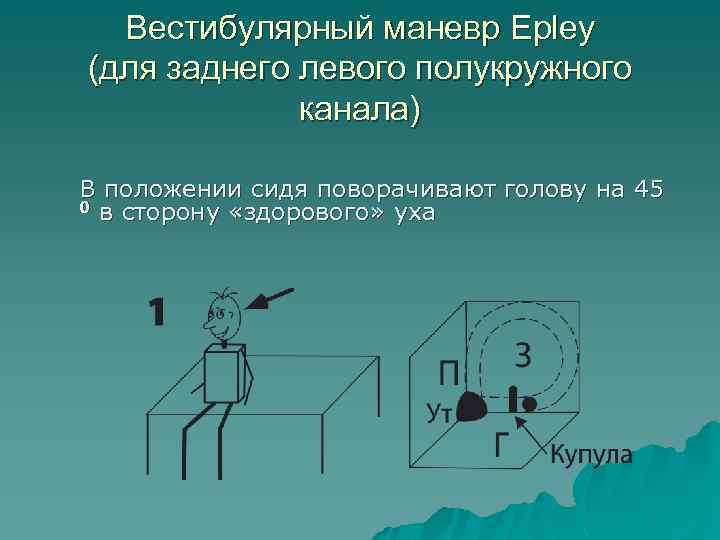 Вестибулярный маневр Epley (для заднего левого полукружного канала)

В положении сидя поворачивают голову на 45 $^0$ в сторону «здорового» уха

1

П
З
Ут
Г
Купула